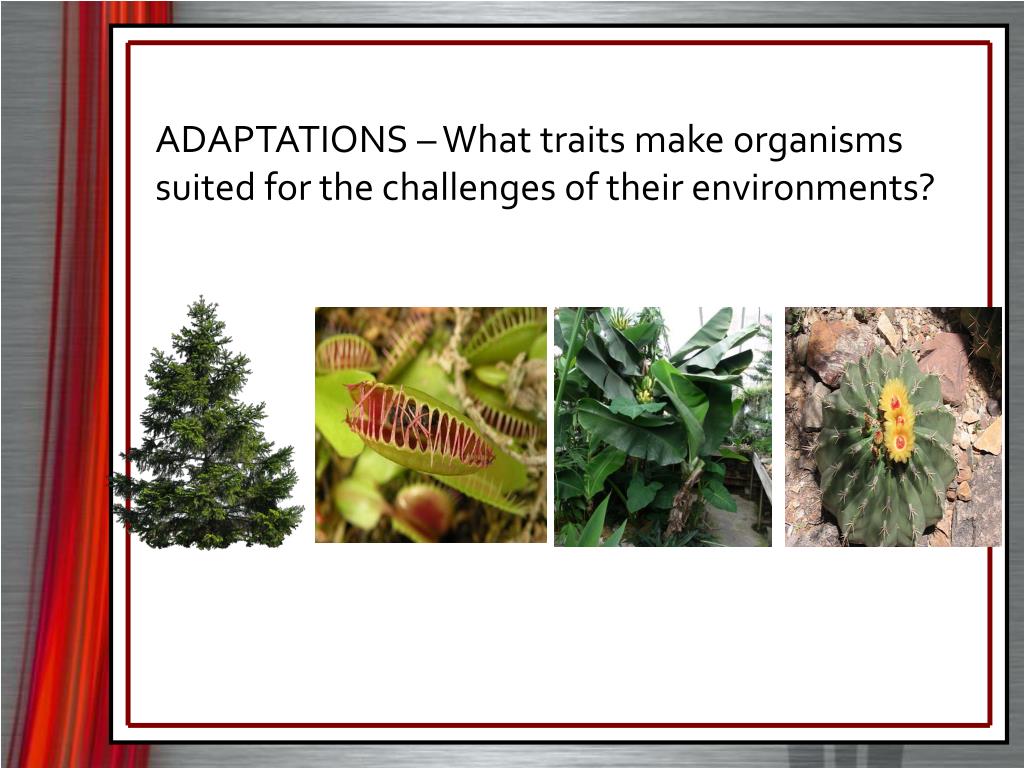 ADAPTATIONS – What traits make organisms suited for the challenges of their environments?